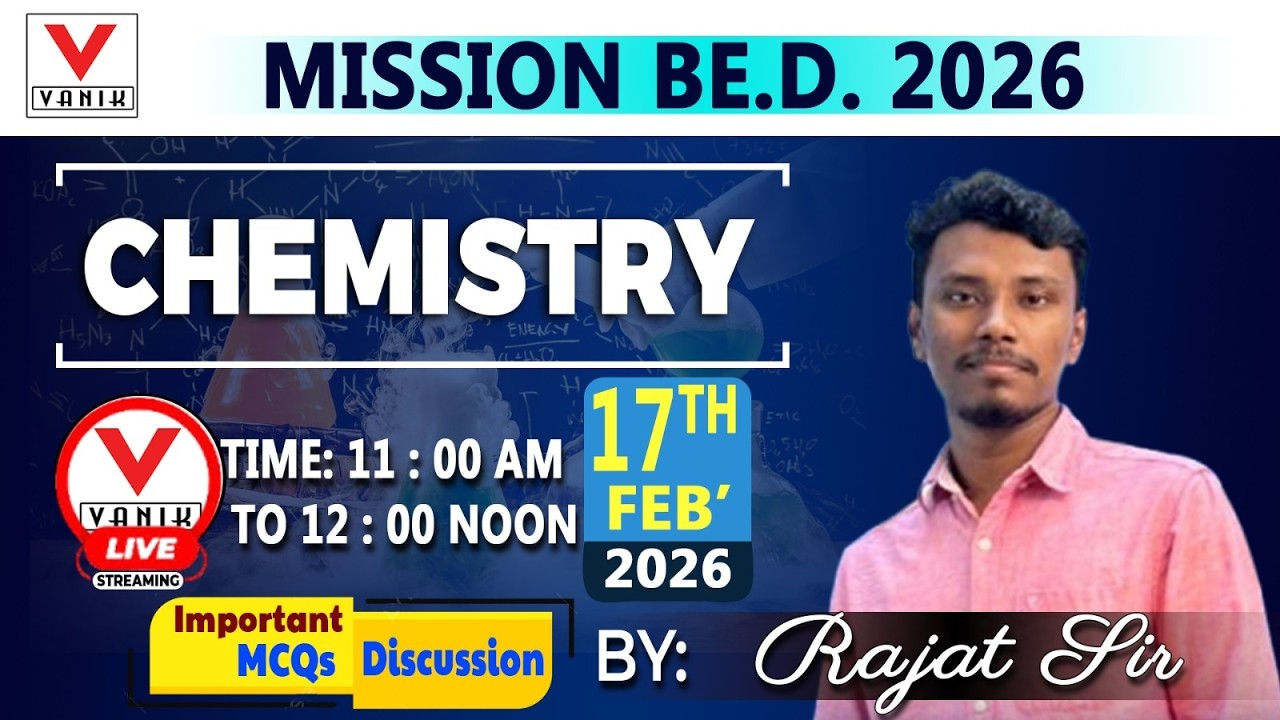 VANIK

MISSION BE.D. 2026

CHEMISTRY

VANIK LIVE STREAMING

TIME: 11 : 00 AM TO 12 : 00 NOON

17TH FEB' 2026

Important MCQs Discussion

BY: Rajat Sir